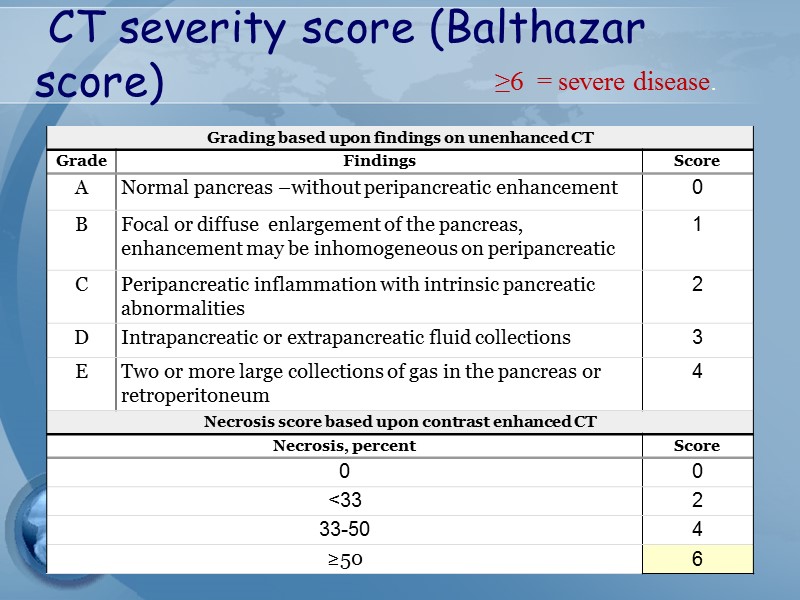 CT severity score (Balthazar score)

≥6 = severe disease.

| Grading based upon findings on unenhanced CT | | |
|---|---|---|
| Grade | Findings | Score |
| A | Normal pancreas –without peripancreatic enhancement | 0 |
| B | Focal or diffuse enlargement of the pancreas, enhancement may be inhomogeneous on peripancreatic | 1 |
| C | Peripancreatic inflammation with intrinsic pancreatic abnormalities | 2 |
| D | Intrapancreatic or extrapancreatic fluid collections | 3 |
| E | Two or more large collections of gas in the pancreas or retroperitoneum | 4 |

| Necrosis score based upon contrast enhanced CT | |
|---|---|
| Necrosis, percent | Score |
| 0 | 0 |
| <33 | 2 |
| 33-50 | 4 |
| ≥50 | 6 |